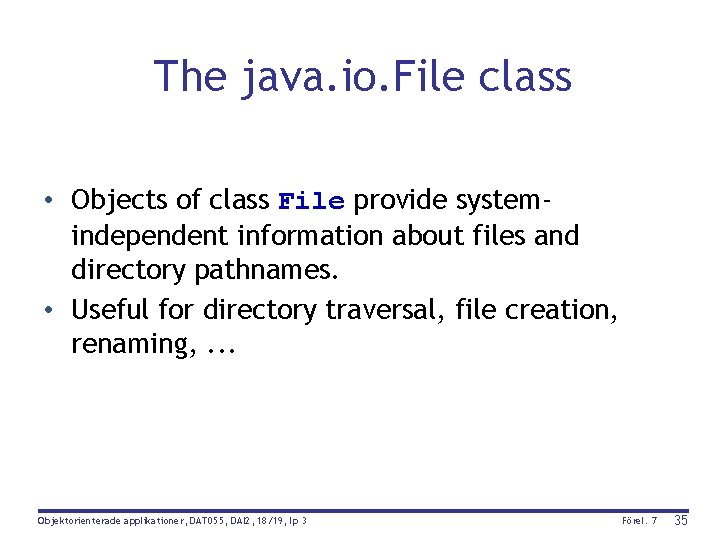 The java.io.File class

• Objects of class File provide system-independent information about files and directory pathnames.

• Useful for directory traversal, file creation, renaming, ...

Objektorienterade applikationer, DAT055, DAI2, 18/19, lp 3

Förel. 7

35